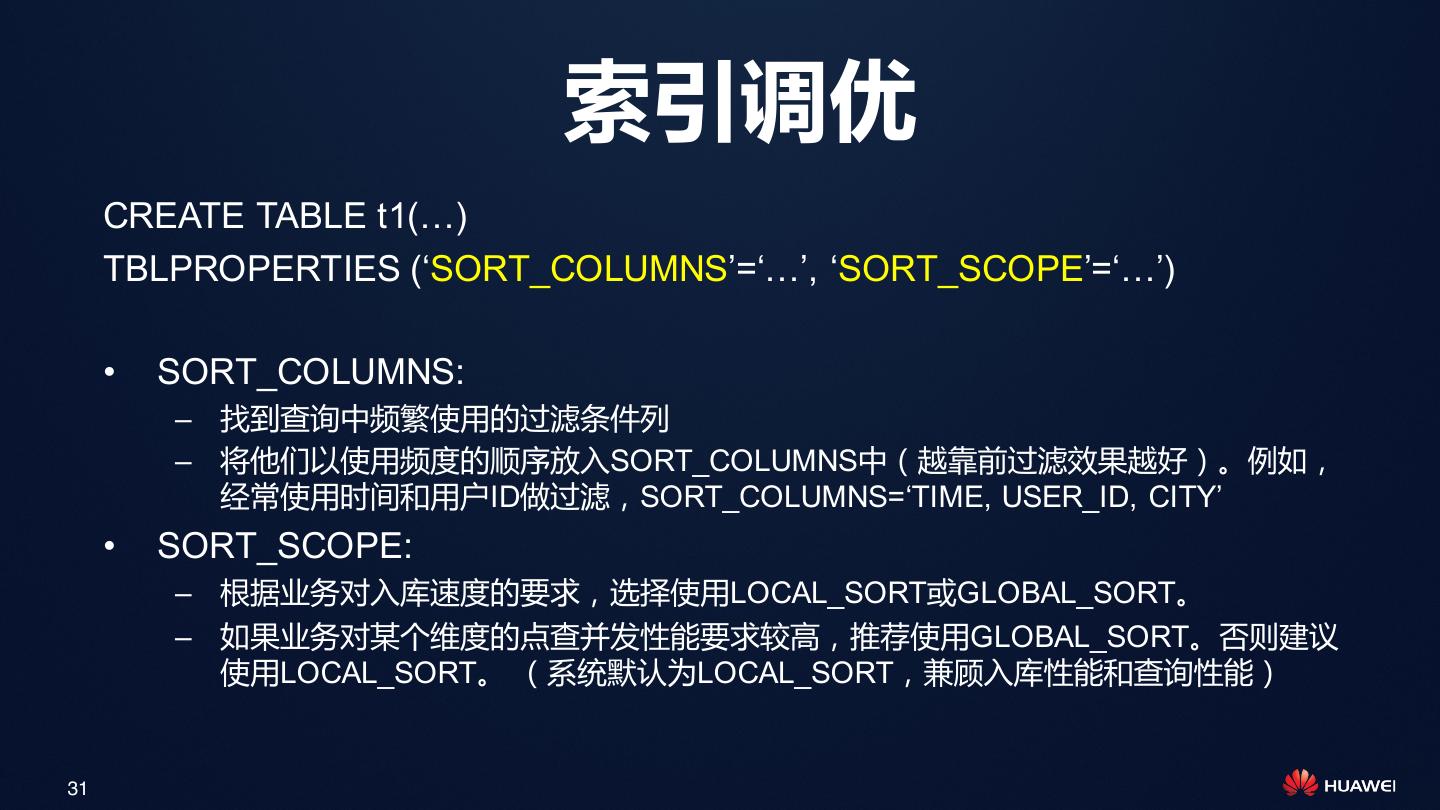 索引调优

CREATE TABLE t1(…)
TBLPROPERTIES (‘SORT_COLUMNS’=‘…’, ‘SORT_SCOPE’=‘…’)

• SORT_COLUMNS:
– 找到查询中频繁使用的过滤条件列
– 将他们以使用频度的顺序放入SORT_COLUMNS中（越靠前过滤效果越好）。例如，经常使用时间和用户ID做过滤，SORT_COLUMNS=‘TIME, USER_ID, CITY’
• SORT_SCOPE:
– 根据业务对入库速度的要求，选择使用LOCAL_SORT或GLOBAL_SORT。
– 如果业务对某个维度的点查并发性能要求较高，推荐使用GLOBAL_SORT。否则建议使用LOCAL_SORT。（系统默认为LOCAL_SORT，兼顾入库性能和查询性能）

31

HUAWEI